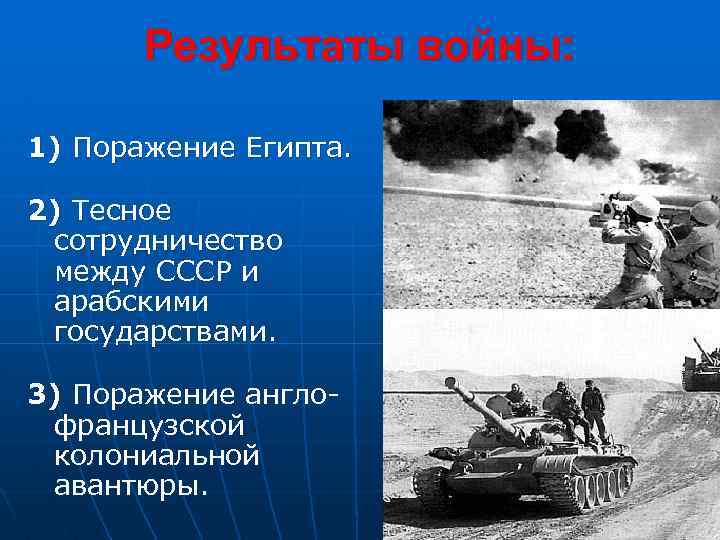 Результаты войны:

1) Поражение Египта.

2) Тесное сотрудничество между СССР и арабскими государствами.

3) Поражение англо-французской колониальной авантюры.